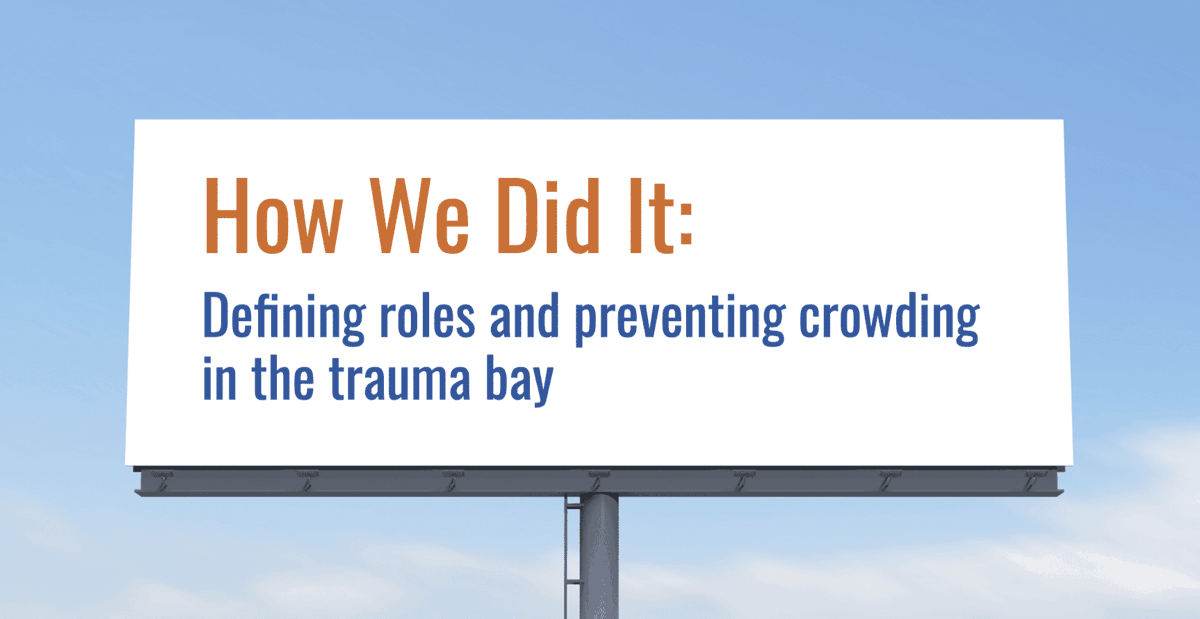 How We Did It:

Defining roles and preventing crowding in the trauma bay